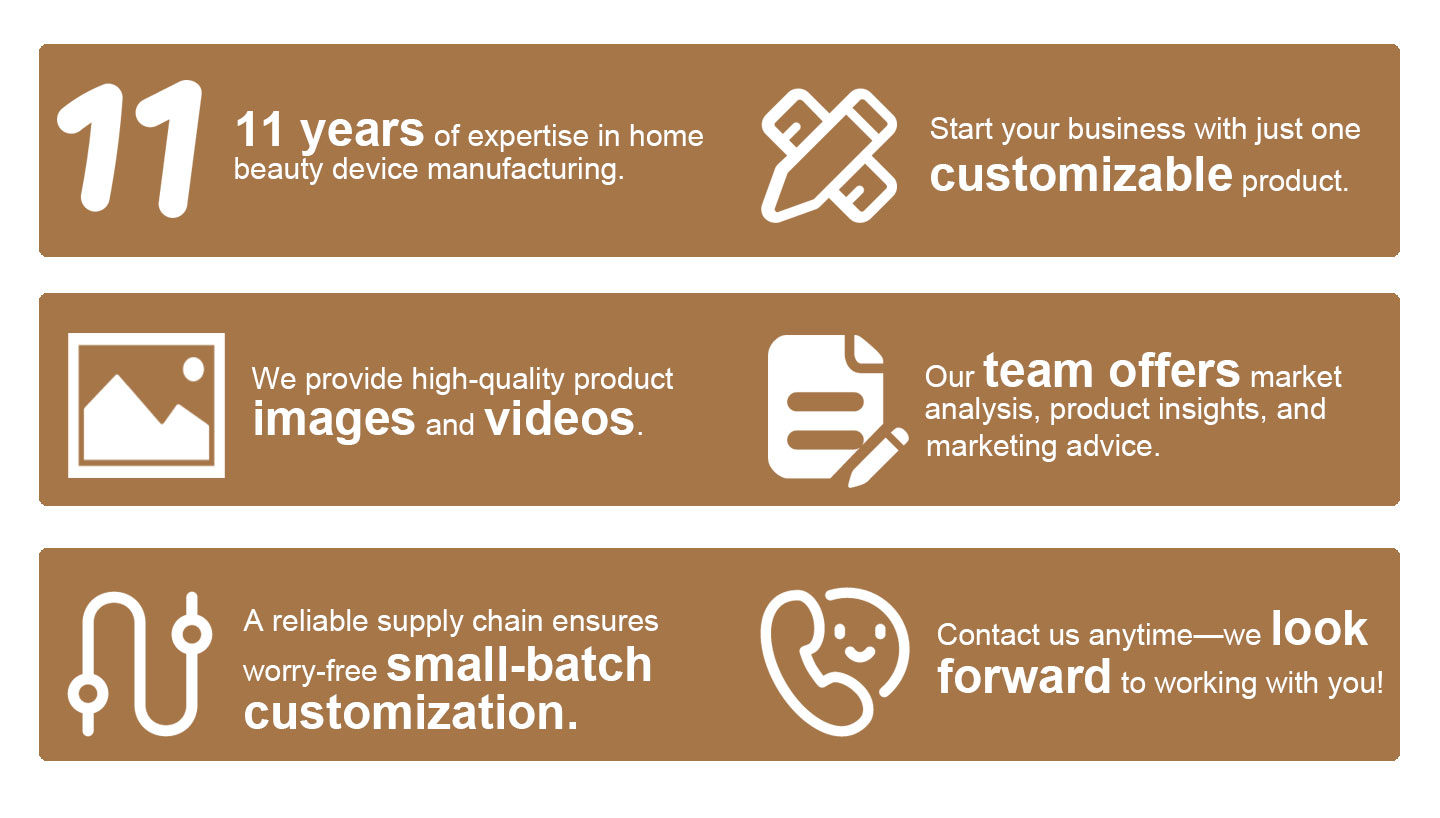 11

11 years of expertise in home beauty device manufacturing.

Start your business with just one customizable product.

We provide high-quality product images and videos.

Our team offers market analysis, product insights, and marketing advice.

A reliable supply chain ensures worry-free small-batch customization.

Contact us anytime—we look forward to working with you!